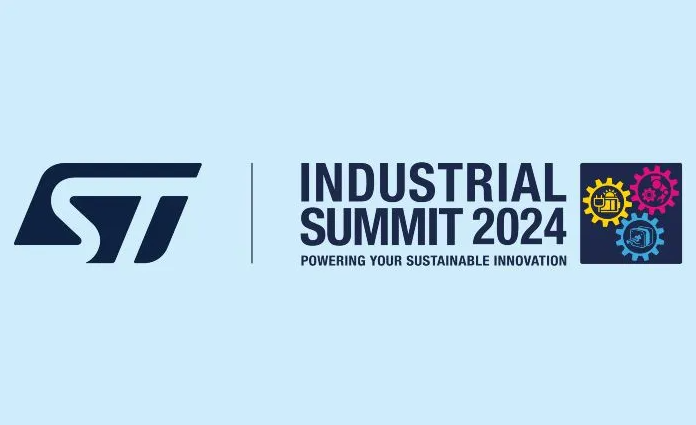 ST

INDUSTRIAL SUMMIT 2024
POWERING YOUR SUSTAINABLE INNOVATION